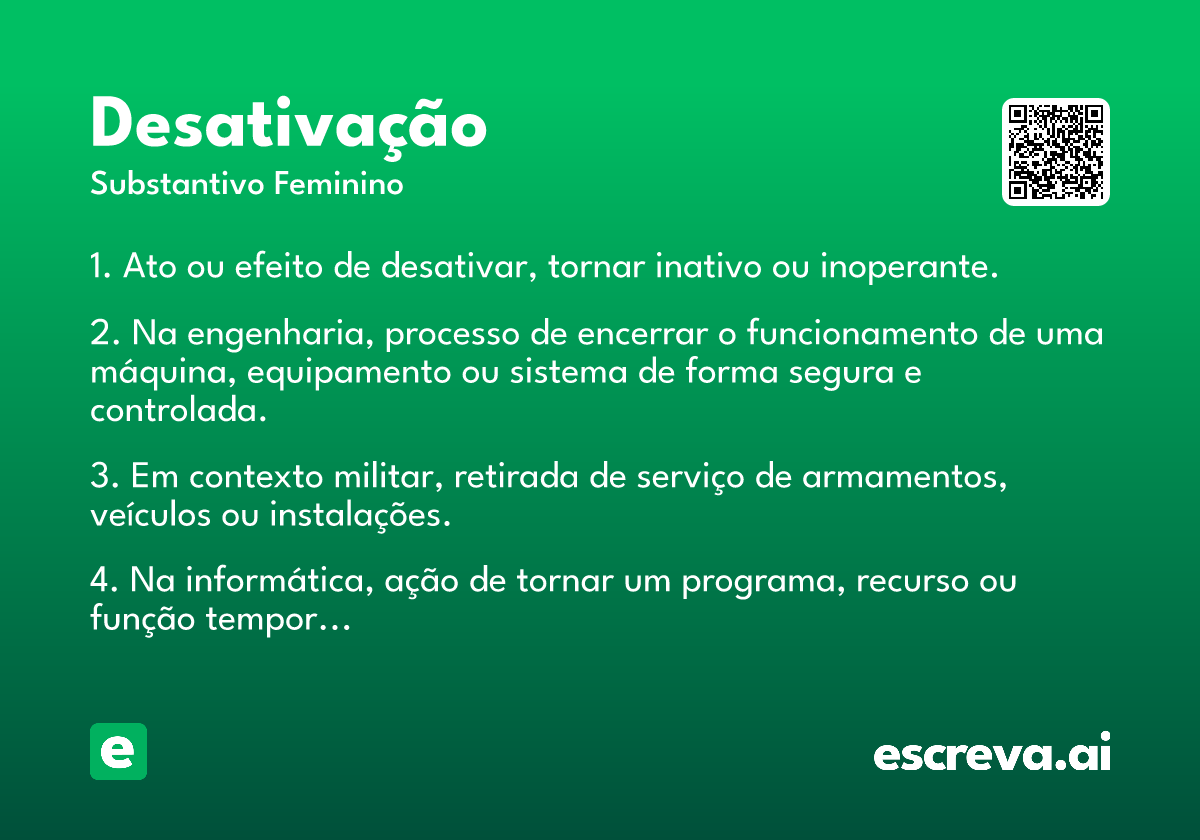 Desativação
Substantivo Feminino

1. Ato ou efeito de desativar, tornar inativo ou inoperante.

2. Na engenharia, processo de encerrar o funcionamento de uma máquina, equipamento ou sistema de forma segura e controlada.

3. Em contexto militar, retirada de serviço de armamentos, veículos ou instalações.

4. Na informática, ação de tornar um programa, recurso ou função tempor…

e

escreva.ai